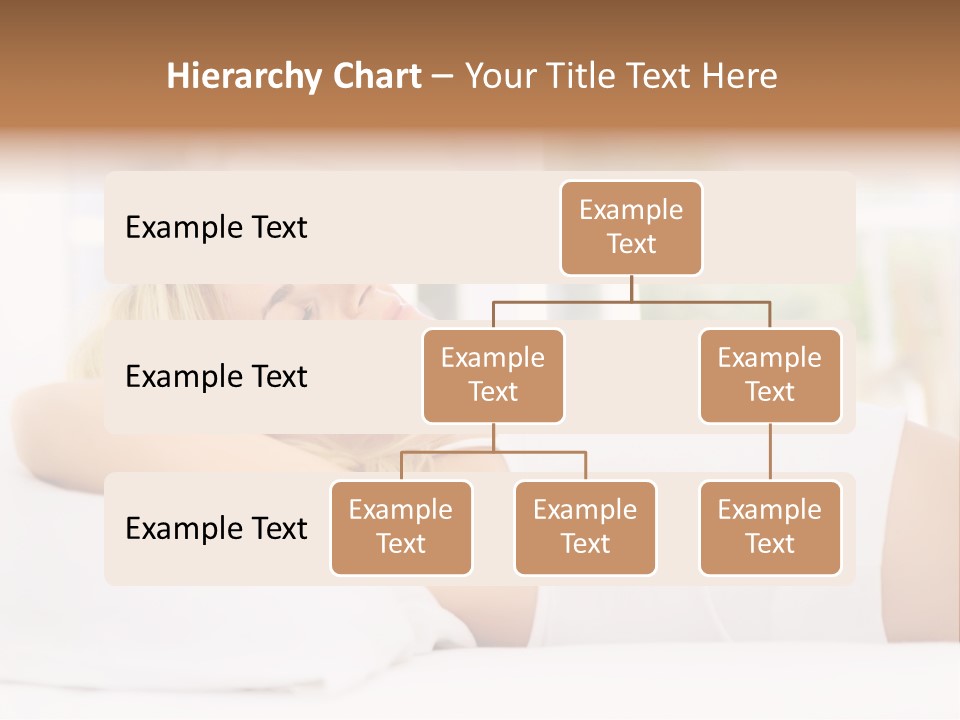 Hierarchy Chart – Your Title Text Here

Example Text

Example Text

Example Text

Example Text

Example Text

Example Text

Example Text

Example Text

Example Text